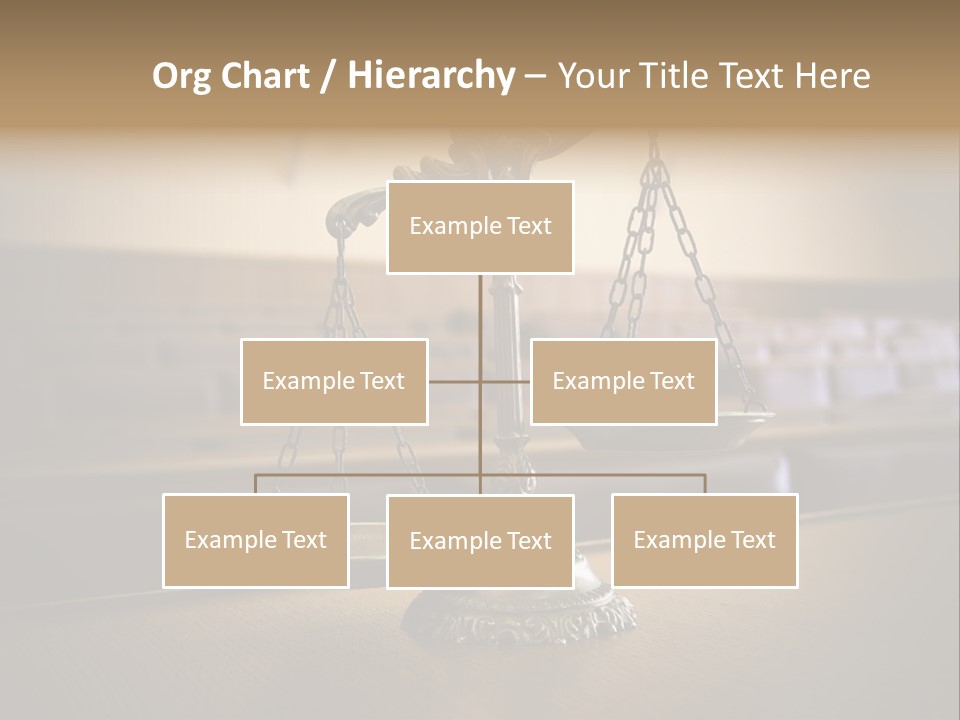 Org Chart / Hierarchy – Your Title Text Here

Example Text

Example Text

Example Text

Example Text

Example Text

Example Text